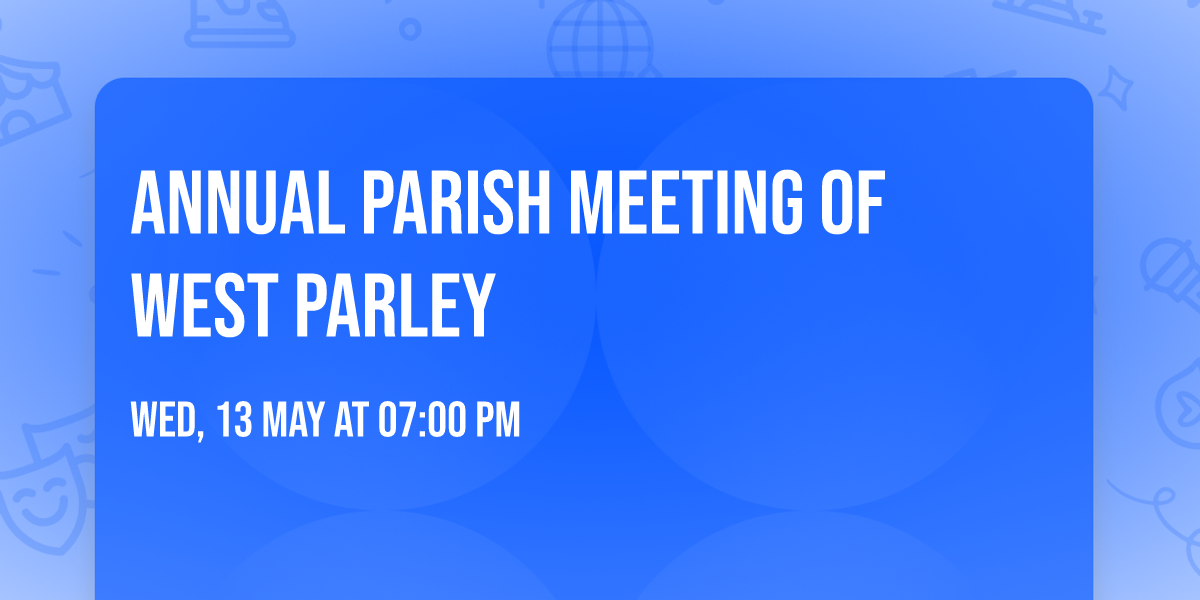 ANNUAL PARISH MEETING OF WEST PARLEY

WED, 13 MAY AT 07:00 PM